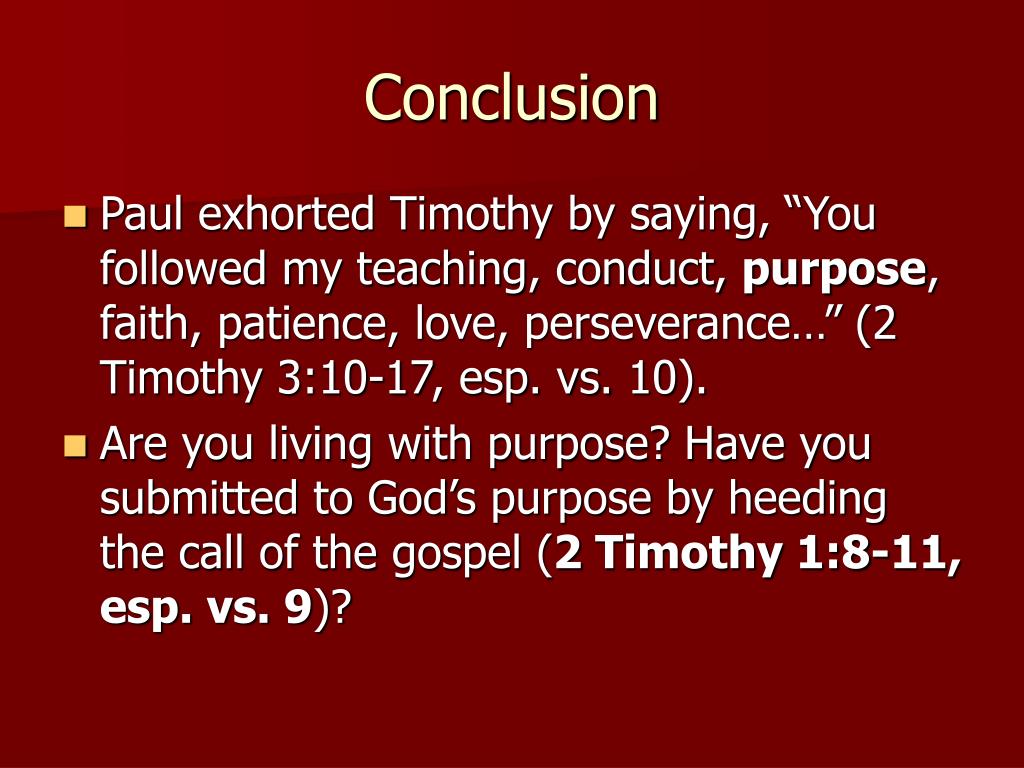 Conclusion

Paul exhorted Timothy by saying, “You followed my teaching, conduct, purpose, faith, patience, love, perseverance…” (2 Timothy 3:10-17, esp. vs. 10).

Are you living with purpose? Have you submitted to God’s purpose by heeding the call of the gospel (2 Timothy 1:8-11, esp. vs. 9)?